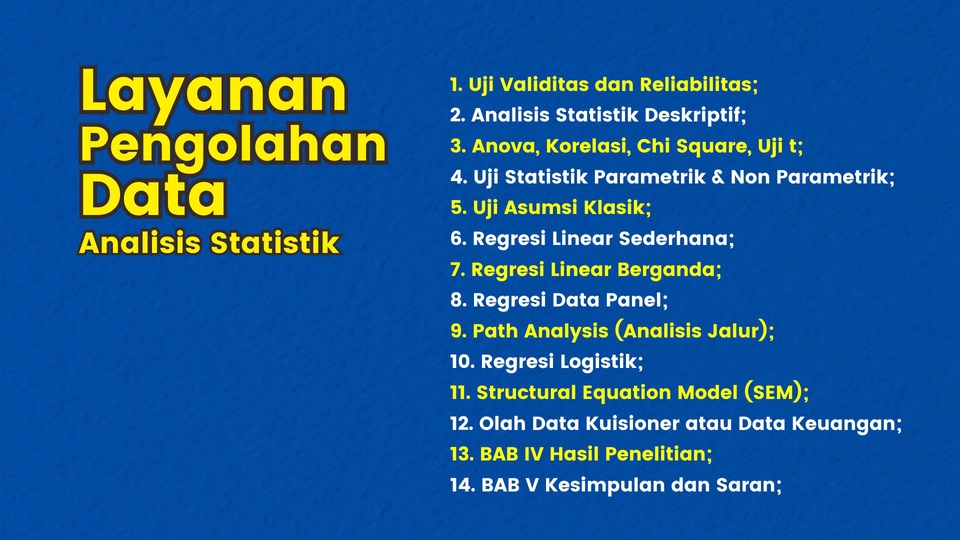 Layanan Pengolahan Data
Analisis Statistik

1. Uji Validitas dan Reliabilitas;
2. Analisis Statistik Deskriptif;
3. Anova, Korelasi, Chi Square, Uji t;
4. Uji Statistik Parametrik & Non Parametrik;
5. Uji Asumsi Klasik;
6. Regresi Linear Sederhana;
7. Regresi Linear Berganda;
8. Regresi Data Panel;
9. Path Analysis (Analisis Jalur);
10. Regresi Logistik;
11. Structural Equation Model (SEM);
12. Olah Data Kuisioner atau Data Keuangan;
13. BAB IV Hasil Penelitian;
14. BAB V Kesimpulan dan Saran;